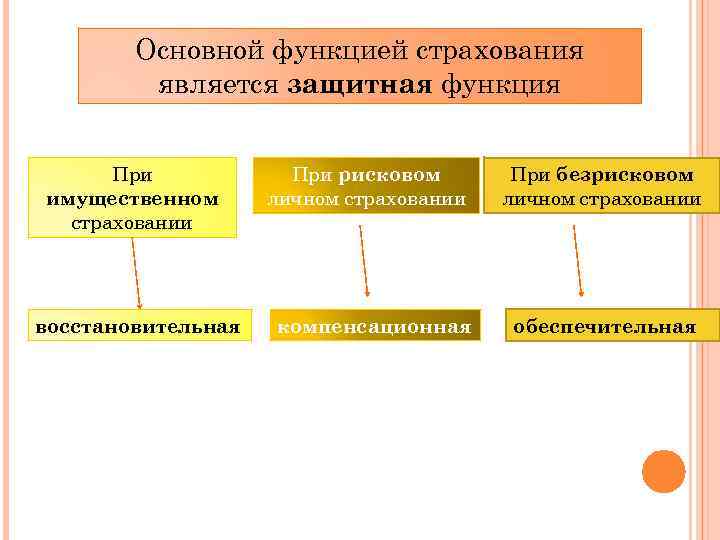 Основной функцией страхования является защитная функция

При имущественном страховании

При рисковом личном страховании

При безрисковом личном страховании

восстановительная

компенсационная

обеспечительная